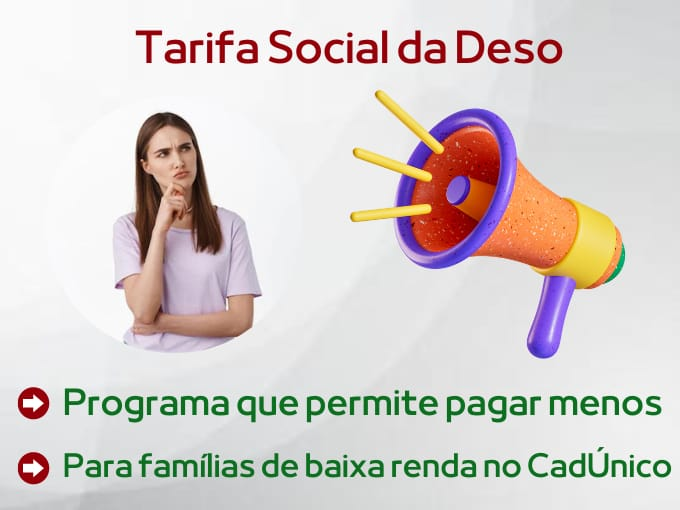 Tarifa Social da Deso

Programa que permite pagar menos

Para famílias de baixa renda no CadÚnico